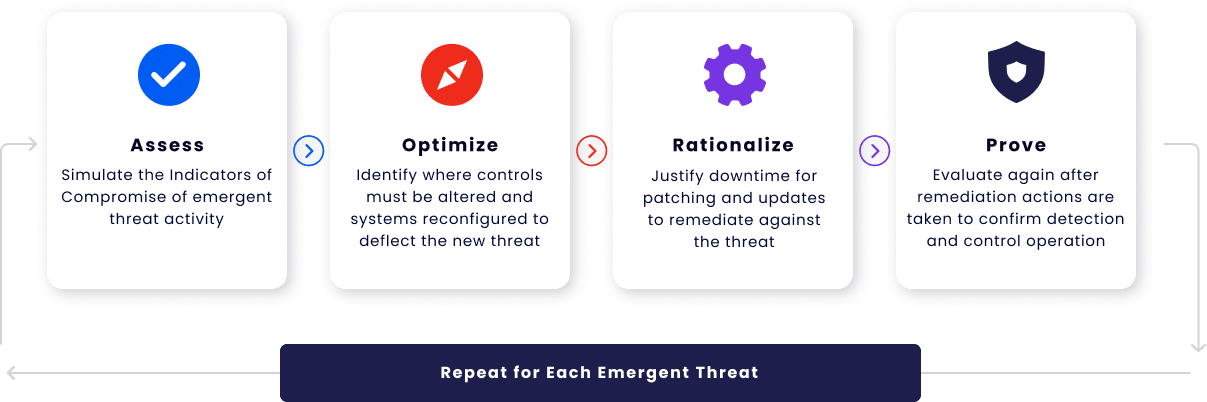 Assess
Simulate the Indicators of Compromise of emergent threat activity

Optimize
Identify where controls must be altered and systems reconfigured to deflect the new threat

Rationalize
Justify downtime for patching and updates to remediate against the threat

Prove
Evaluate again after remediation actions are taken to confirm detection and control operation

Repeat for Each Emergent Threat